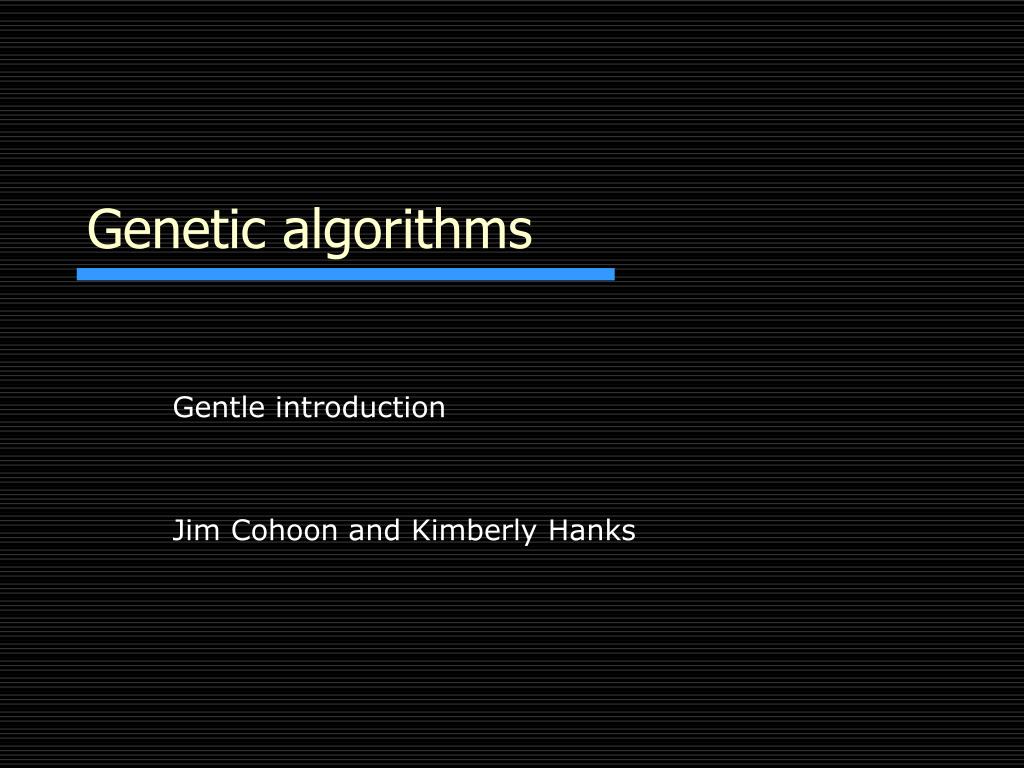 Genetic algorithms

Gentle introduction

Jim Cohoon and Kimberly Hanks